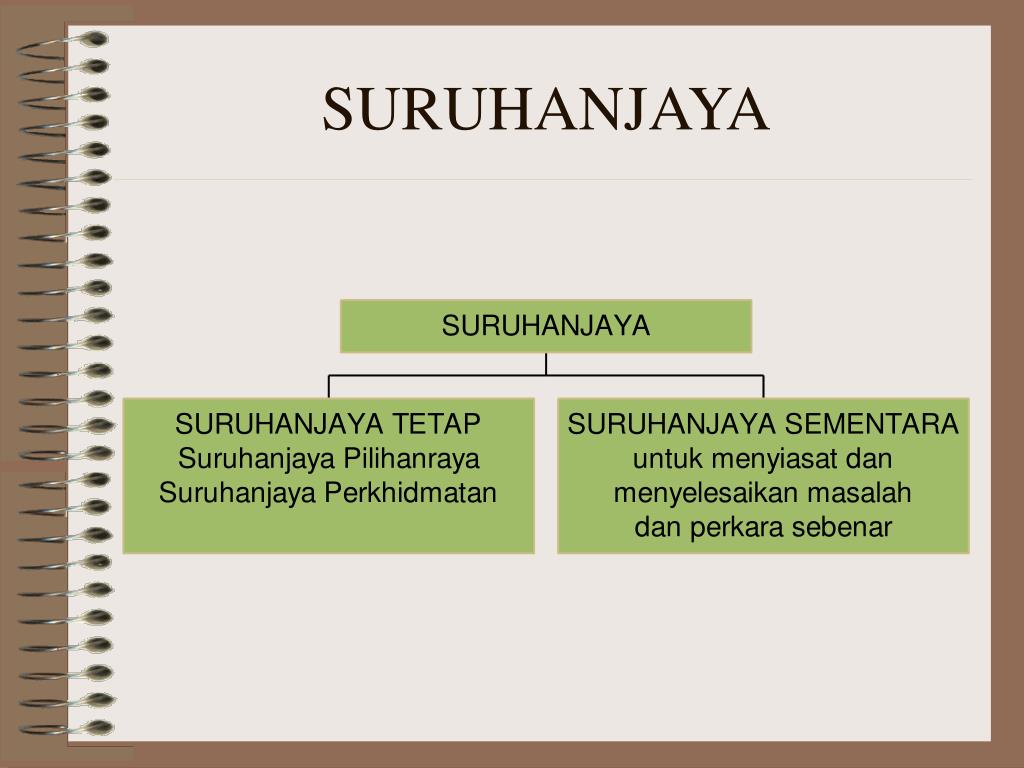 SURUHANJAYA

SURUHANJAYA

SURUHANJAYA TETAP
Suruhanjaya Pilihanraya
Suruhanjaya Perkhidmatan

SURUHANJAYA SEMENTARA
untuk menyiasat dan
menyelesaikan masalah
dan perkara sebenar